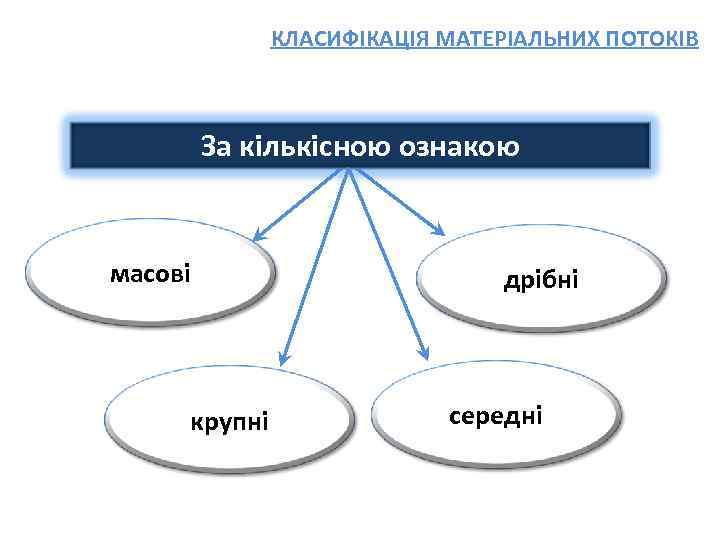 КЛАСИФІКАЦІЯ МАТЕРІАЛЬНИХ ПОТОКІВ

За кількісною ознакою

масові

дрібні

крупні

середні